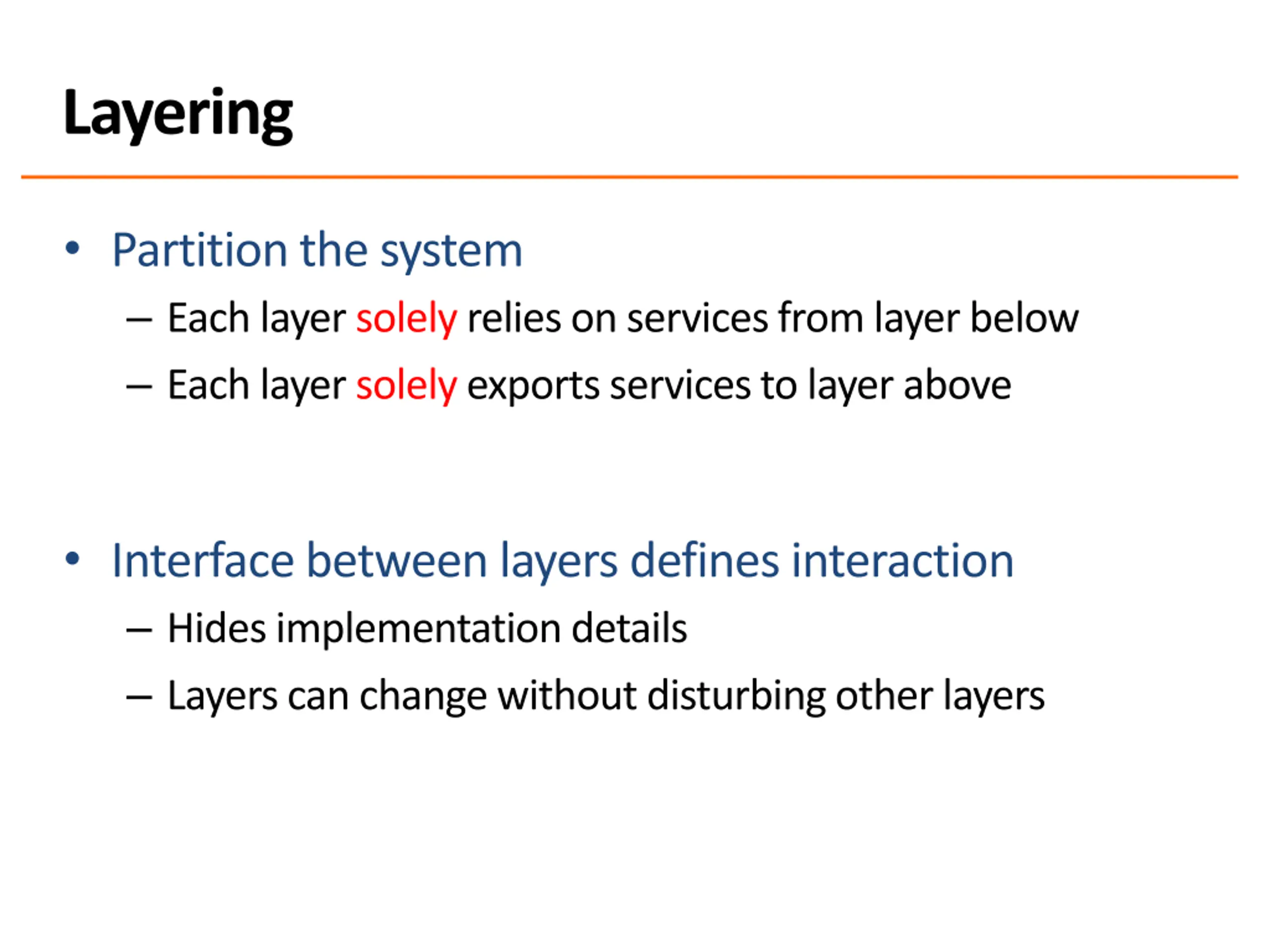 Layering

• Partition the system
  – Each layer solely relies on services from layer below
  – Each layer solely exports services to layer above

• Interface between layers defines interaction
  – Hides implementation details
  – Layers can change without disturbing other layers